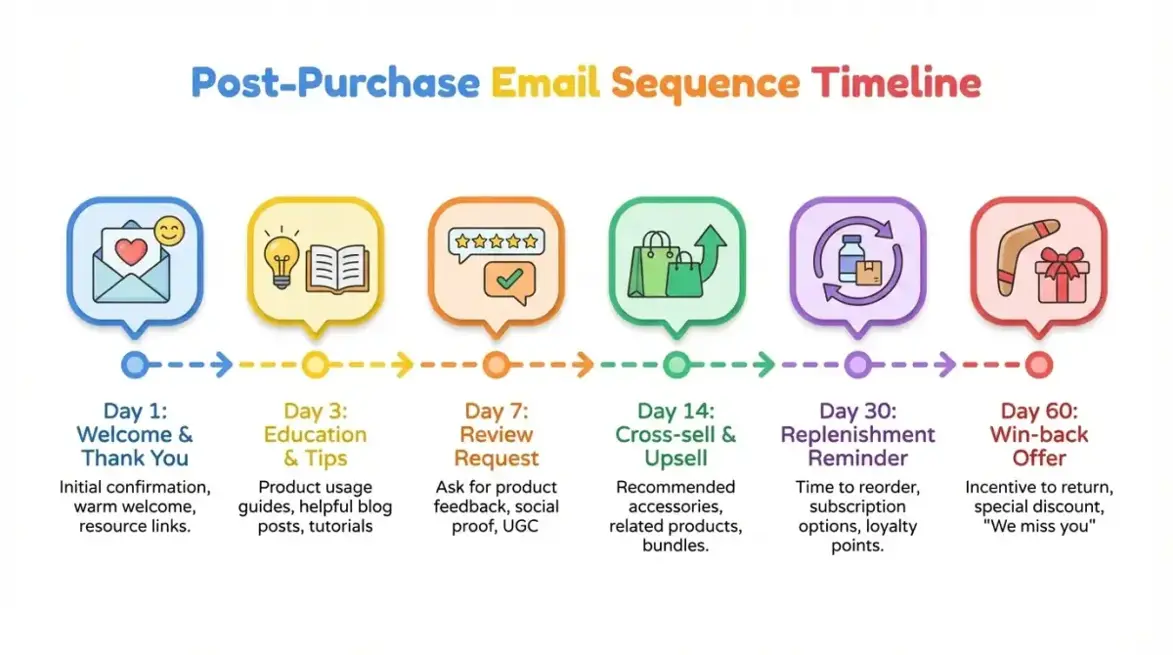 Post-Purchase Email Sequence Timeline

Day 1: Welcome & Thank You

Initial confirmation, warm welcome, resource links.

Day 3: Education & Tips

Product usage guides, helpful blog posts, tutorials

Day 7: Review Request

Ask for product feedback, social proof, UGC

Day 14: Cross-sell & Upsell

Recommended accessories, related products, bundles.

Day 30: Replenishment Reminder

Time to reorder, subscription options, loyalty points.

Day 60: Win-back Offer

Incentive to return, special discount, "We miss you"